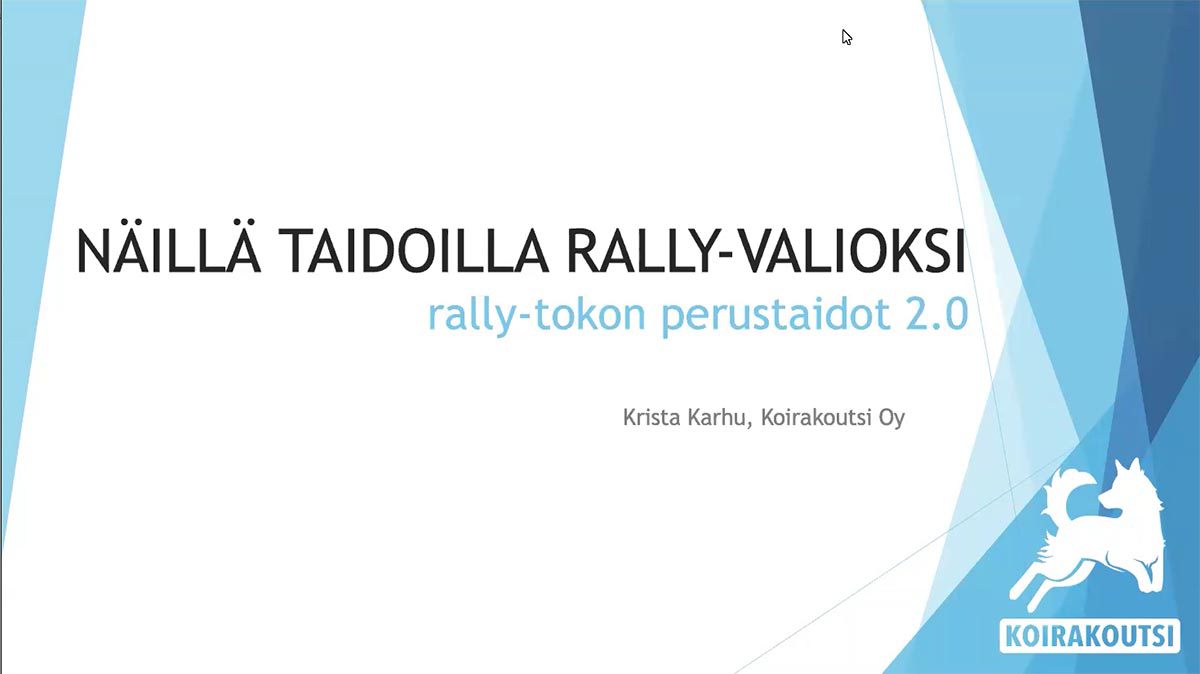 NÄILLÄ TAIDOILLA RALLY-VALIOKSI
rally-tokon perustaidot 2.0

Krista Karhu, Koirakoutsi Oy

KOIRAKOUTSI